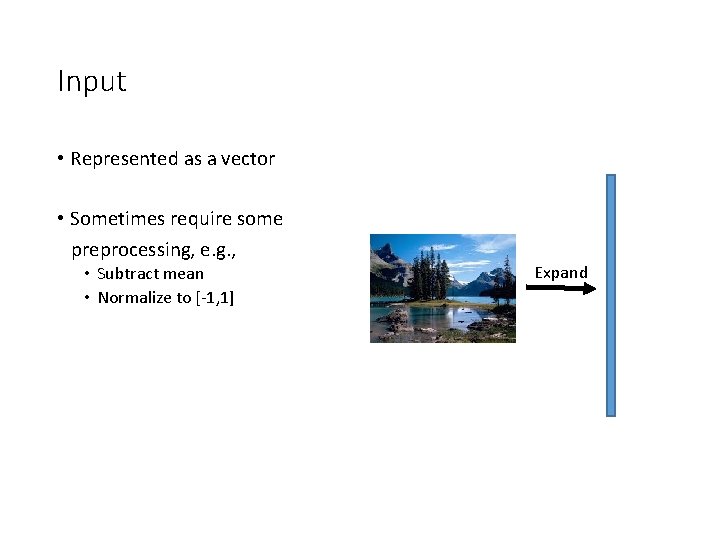 Input

• Represented as a vector

• Sometimes require some preprocessing, e.g.,
  • Subtract mean
  • Normalize to [-1,1]

Expand